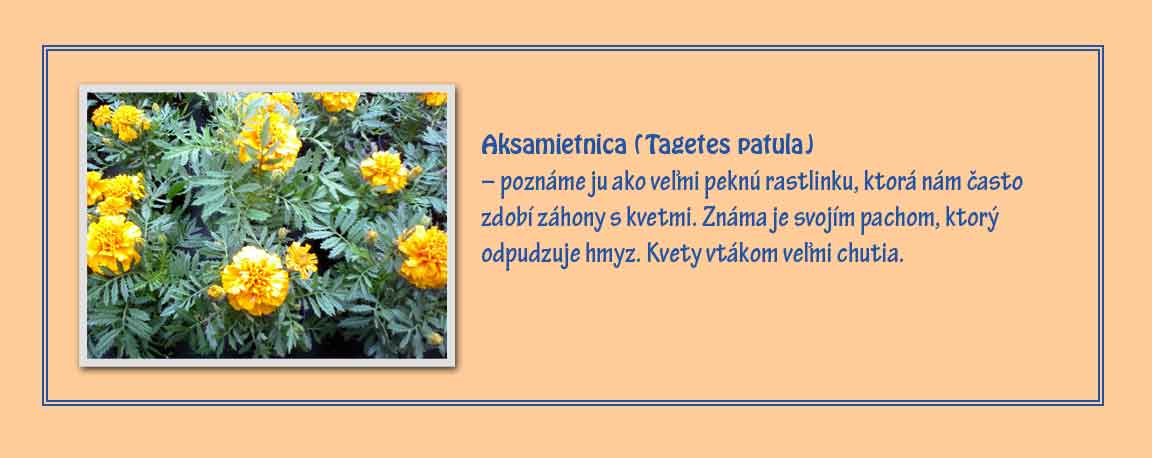 Aksamietnica (Tagetes patula)
– poznáme ju ako veľmi peknú rastlinku, ktorá nám často zdobí záhony s kvetmi. Známa je svojím pachom, ktorý odpudzuje hmyz. Kvety vtákom veľmi chutia.